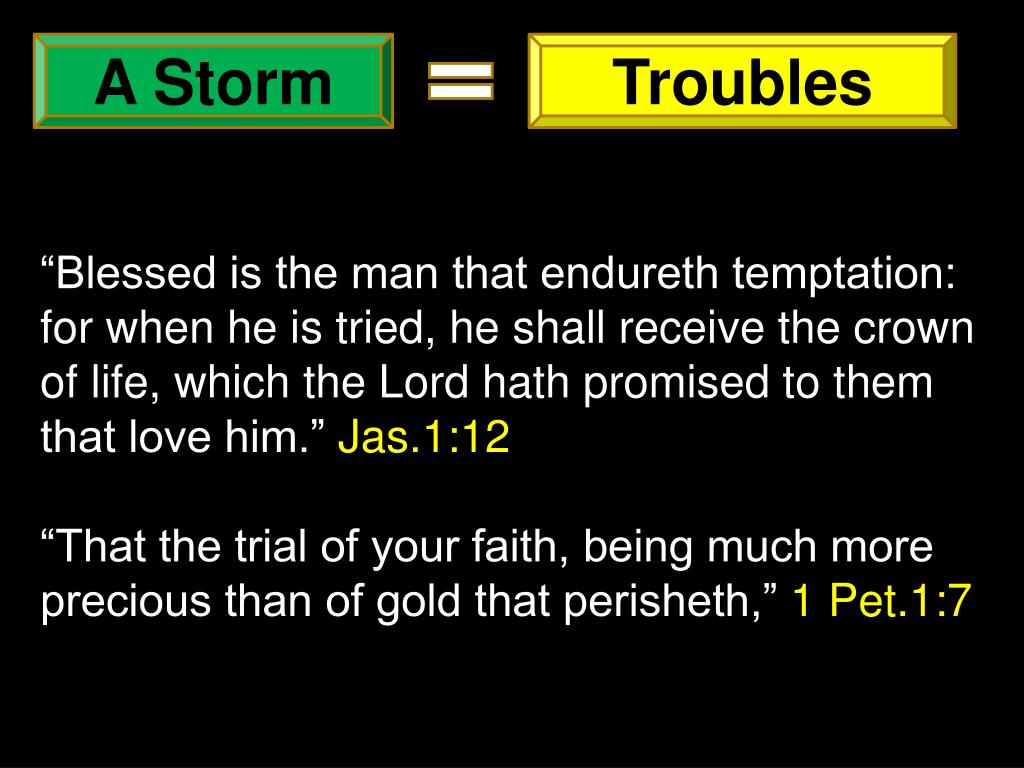 A Storm = Troubles

“Blessed is the man that endureth temptation: for when he is tried, he shall receive the crown of life, which the Lord hath promised to them that love him.” Jas.1:12

“That the trial of your faith, being much more precious than of gold that perisheth,” 1 Pet.1:7